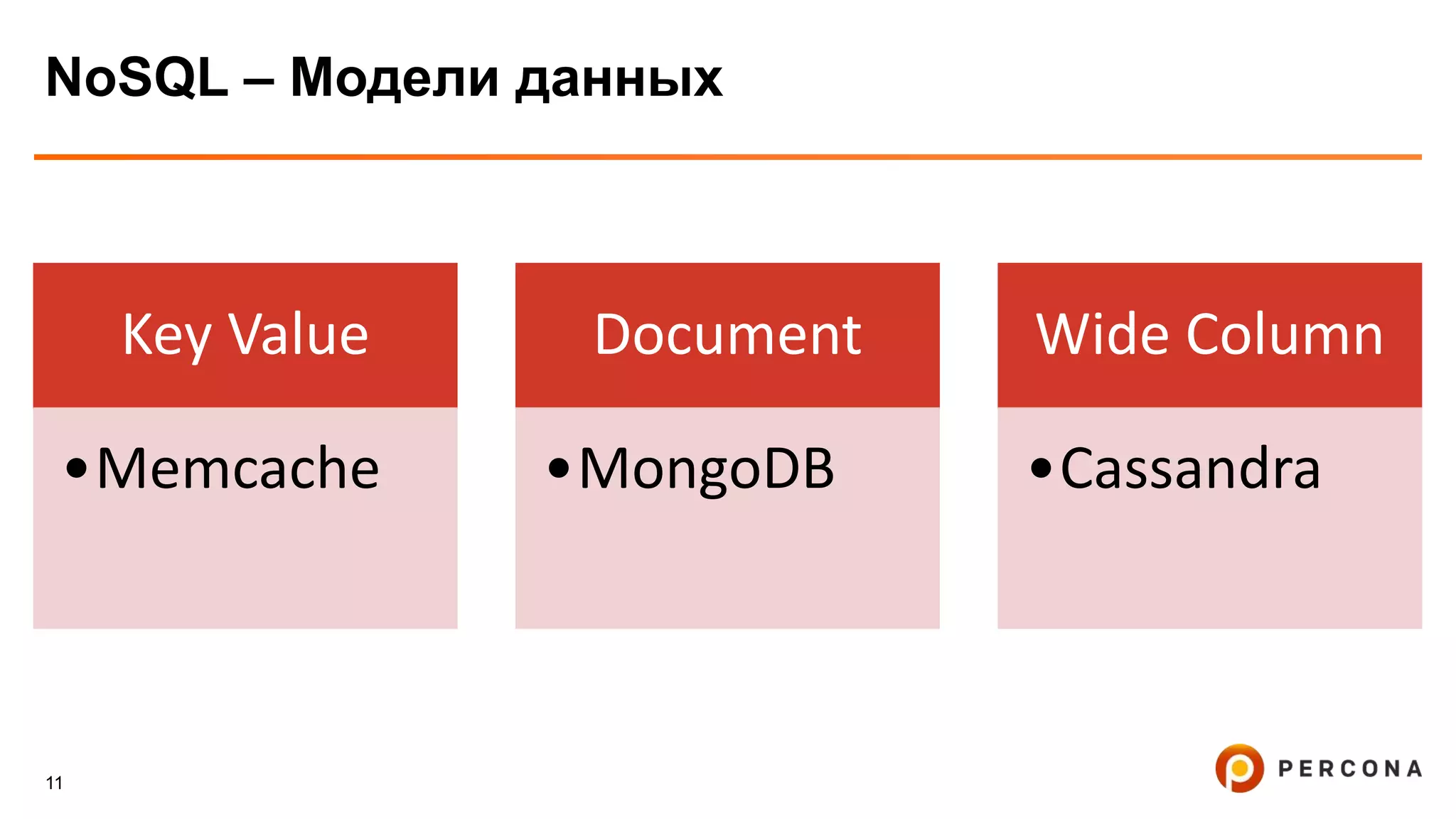 NoSQL – Модели данных

Key Value

• Memcache

Document

• MongoDB

Wide Column

• Cassandra

11

PERCONA